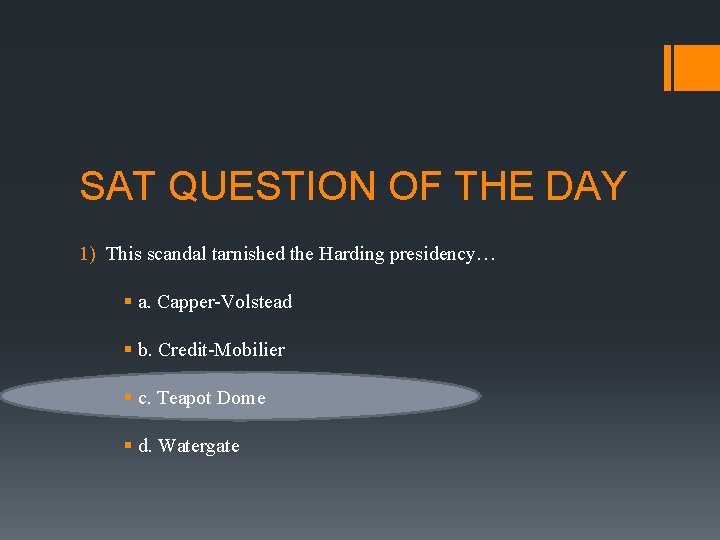 SAT QUESTION OF THE DAY

1) This scandal tarnished the Harding presidency…

a. Capper-Volstead

b. Credit-Mobilier

c. Teapot Dome

d. Watergate